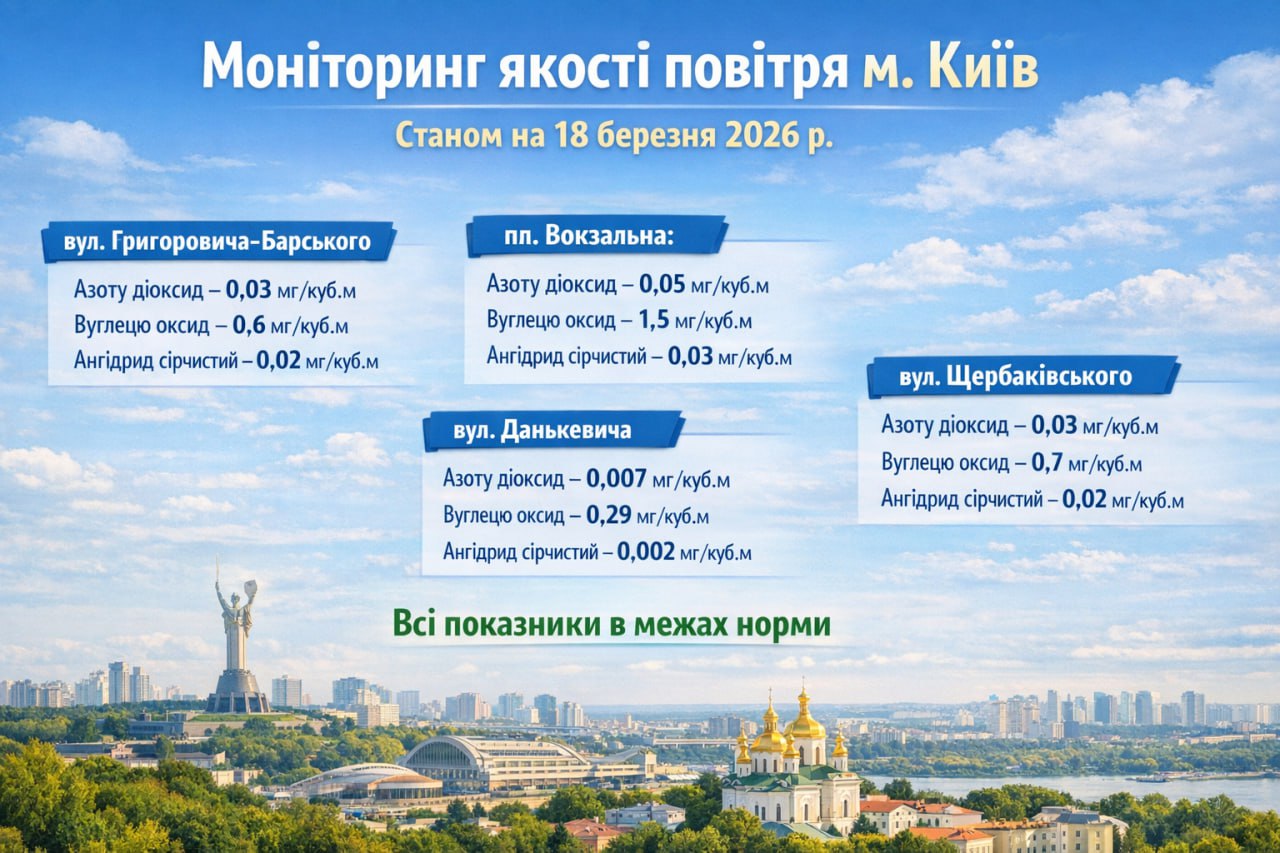 Моніторинг якості повітря м. Київ

Станом на 18 березня 2026 р.

вул. Григоровича-Барського

Азоту діоксид – 0,03 мг/куб.м
Вуглецю оксид – 0,6 мг/куб.м
Ангідрид сірчистий – 0,02 мг/куб.м

пл. Вокзальна:

Азоту діоксид – 0,05 мг/куб.м
Вуглецю оксид – 1,5 мг/куб.м
Ангідрид сірчистий – 0,03 мг/куб.м

вул. Данькевича

Азоту діоксид – 0,007 мг/куб.м
Вуглецю оксид – 0,29 мг/куб.м
Ангідрид сірчистий – 0,002 мг/куб.м

вул. Щербаківського

Азоту діоксид – 0,03 мг/куб.м
Вуглецю оксид – 0,7 мг/куб.м
Ангідрид сірчистий – 0,02 мг/куб.м

Всі показники в межах норми